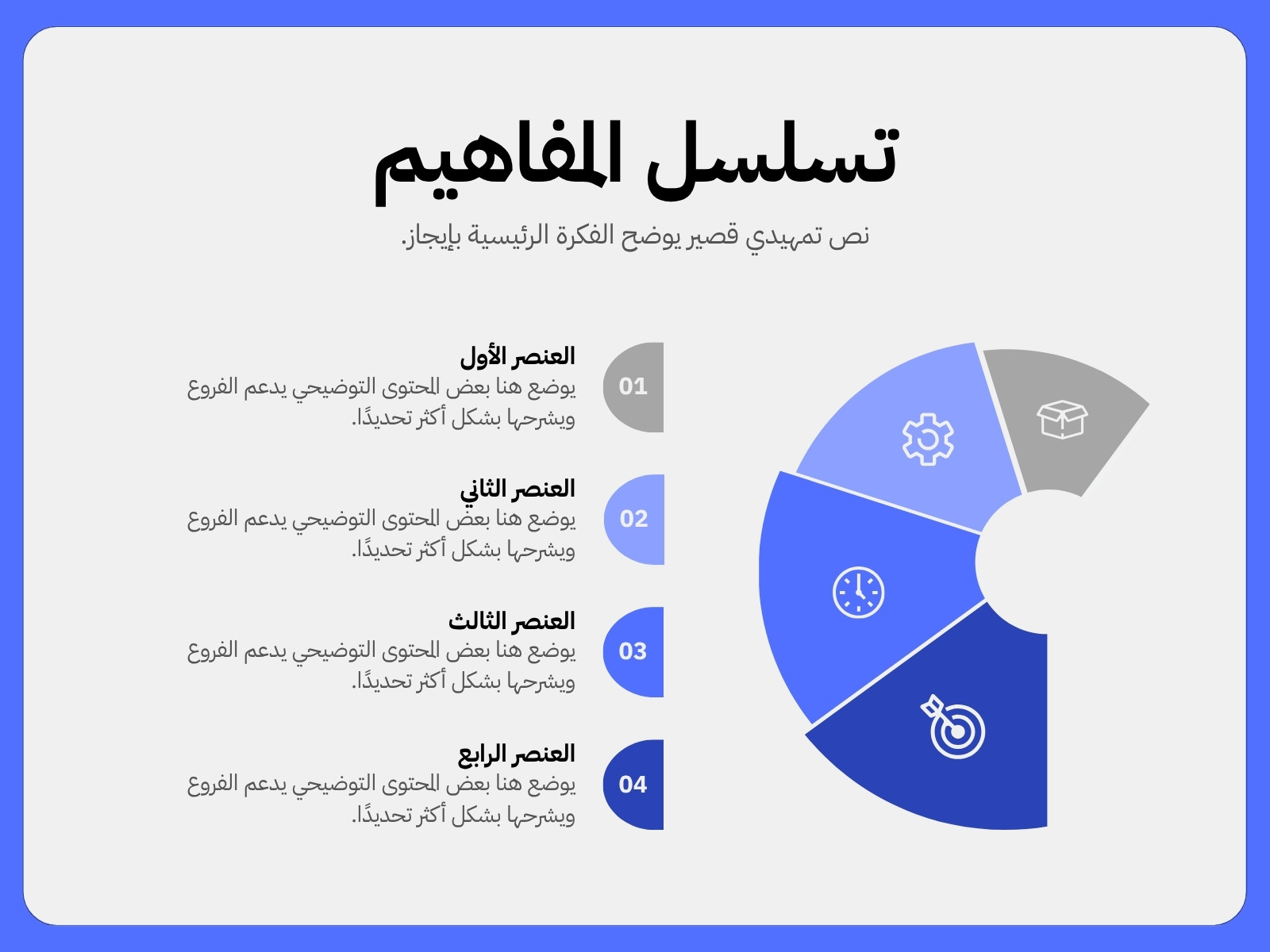 تسلسل المفاهيم

نص تمهيدي قصير يوضح الفكرة الرئيسية بإيجاز.

01
العنصر الأول
يوضع هنا بعض المحتوى التوضيحي يدعم الفروع ويشرحها بشكل أكثر تحديدًا.

02
العنصر الثاني
يوضع هنا بعض المحتوى التوضيحي يدعم الفروع ويشرحها بشكل أكثر تحديدًا.

03
العنصر الثالث
يوضع هنا بعض المحتوى التوضيحي يدعم الفروع ويشرحها بشكل أكثر تحديدًا.

04
العنصر الرابع
يوضع هنا بعض المحتوى التوضيحي يدعم الفروع ويشرحها بشكل أكثر تحديدًا.